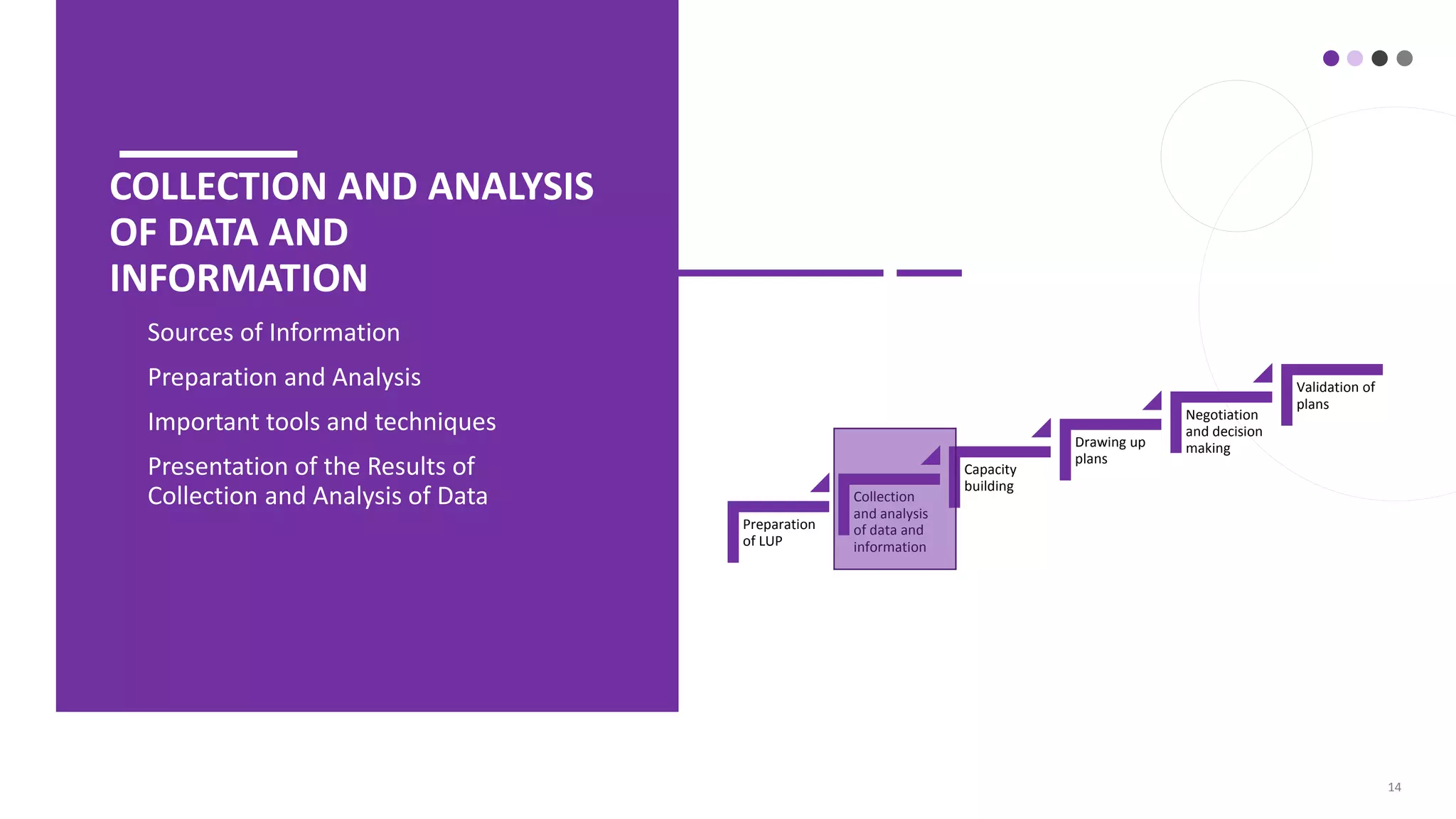 COLLECTION AND ANALYSIS OF DATA AND INFORMATION

Sources of Information

Preparation and Analysis

Important tools and techniques

Presentation of the Results of Collection and Analysis of Data

Preparation of LUP

Collection and analysis of data and information

Capacity building

Drawing up plans

Negotiation and decision making

Validation of plans

14